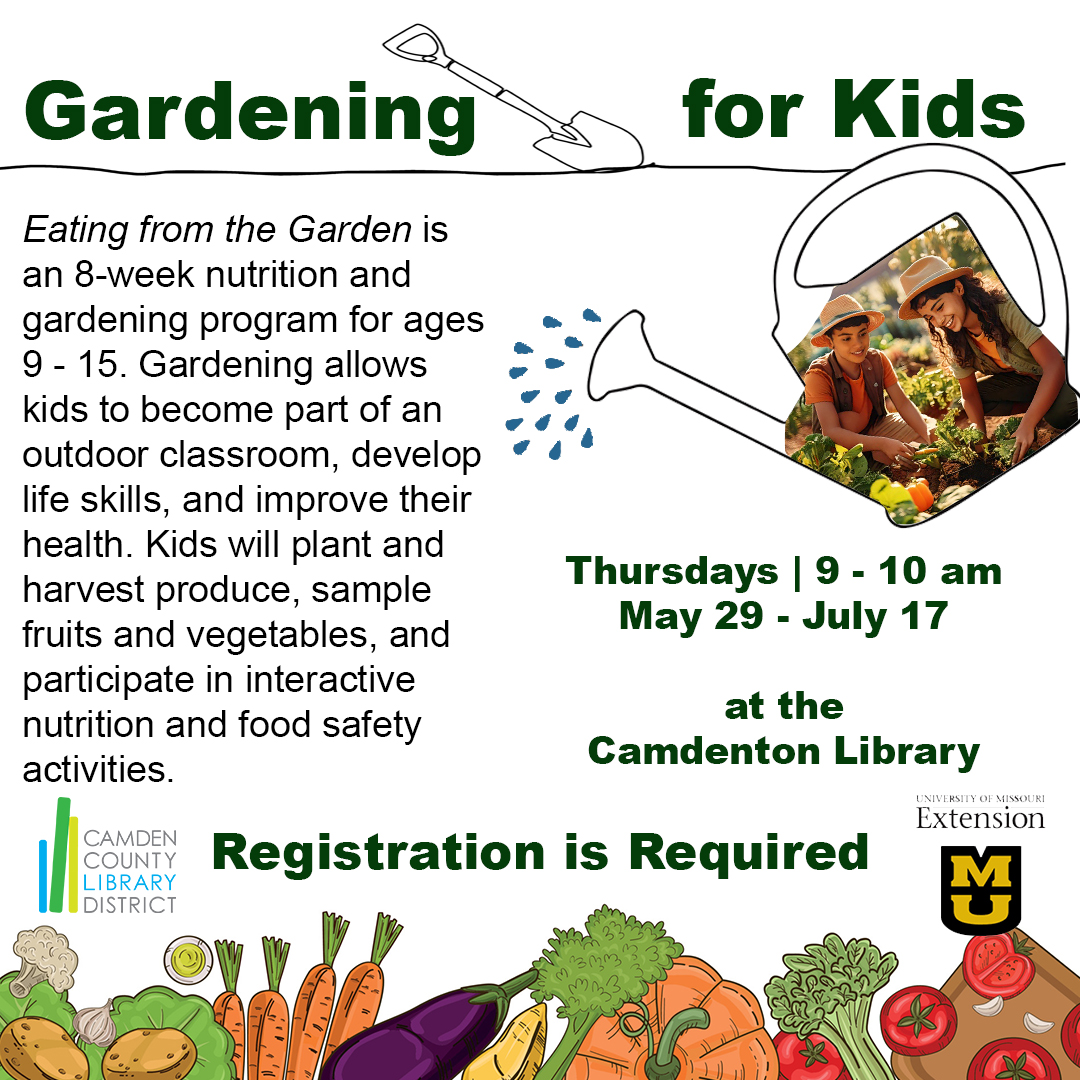 Gardening for Kids

Eating from the Garden is an 8-week nutrition and gardening program for ages 9 - 15. Gardening allows kids to become part of an outdoor classroom, develop life skills, and improve their health. Kids will plant and harvest produce, sample fruits and vegetables, and participate in interactive nutrition and food safety activities.

Thursdays | 9 - 10 am
May 29 - July 17

at the
Camdenton Library

CAMDEN COUNTY LIBRARY DISTRICT

Registration is Required

UNIVERSITY OF MISSOURI
Extension

MU